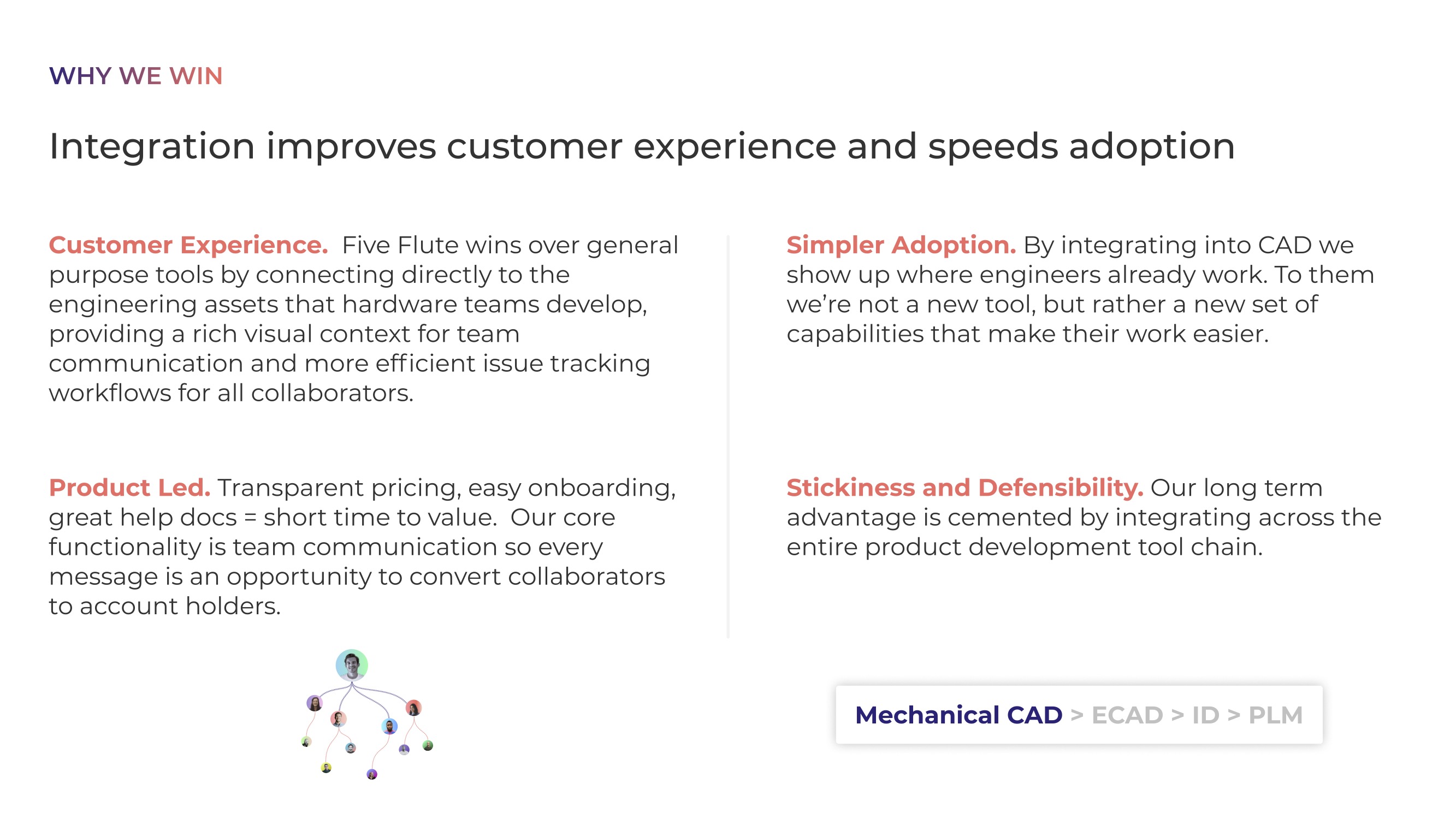 WHY WE WIN

Integration improves customer experience and speeds adoption

Customer Experience. Five Flute wins over general purpose tools by connecting directly to the engineering assets that hardware teams develop, providing a rich visual context for team communication and more efficient issue tracking workflows for all collaborators.

Product Led. Transparent pricing, easy onboarding, great help docs = short time to value. Our core functionality is team communication so every message is an opportunity to convert collaborators to account holders.

Simpler Adoption. By integrating into CAD we show up where engineers already work. To them we're not a new tool, but rather a new set of capabilities that make their work easier.

Stickiness and Defensibility. Our long term advantage is cemented by integrating across the entire product development tool chain.

Mechanical CAD > ECAD > ID > PLM